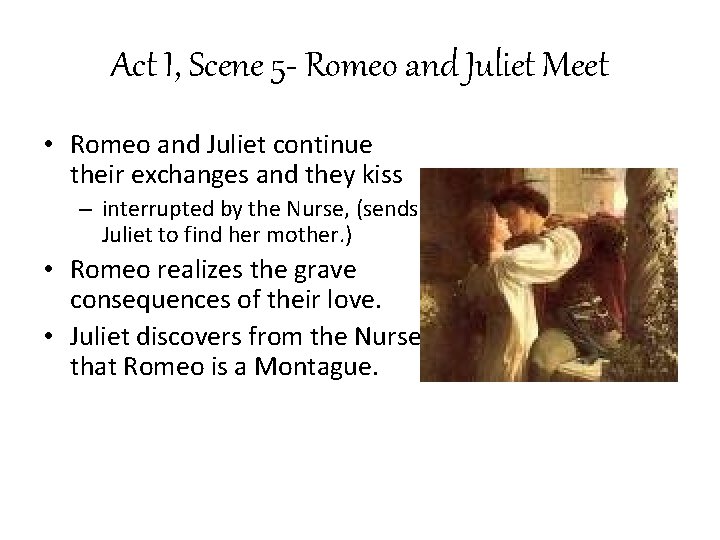 Act I, Scene 5- Romeo and Juliet Meet

• Romeo and Juliet continue their exchanges and they kiss

– interrupted by the Nurse, (sends Juliet to find her mother.)

• Romeo realizes the grave consequences of their love.

• Juliet discovers from the Nurse that Romeo is a Montague.